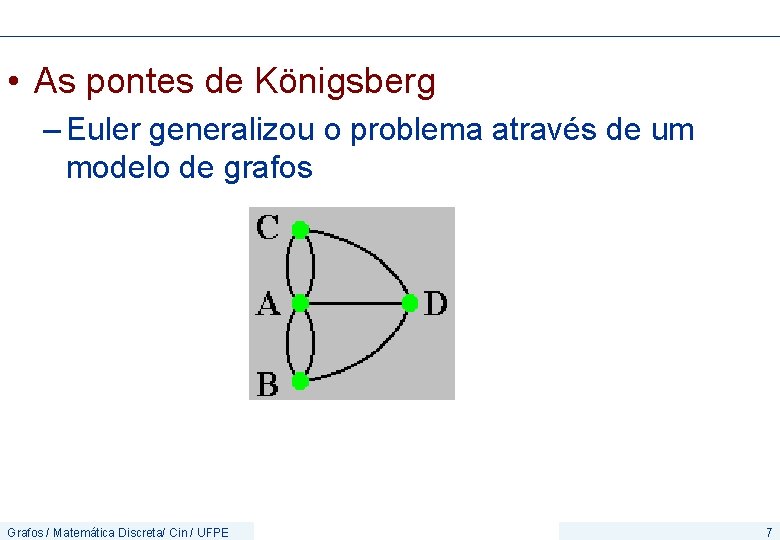 • As pontes de Königsberg

– Euler generalizou o problema através de um modelo de grafos

C
A
D
B

Grafos / Matemática Discreta/ Cin / UFPE

7